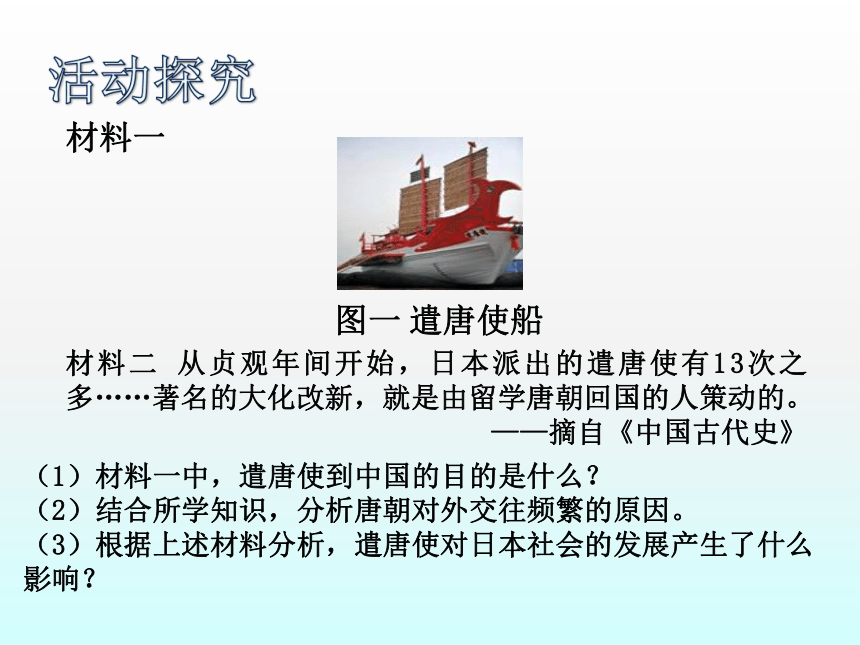 活动探究

材料一

图一 遣唐使船

材料二 从贞观年间开始，日本派出的遣唐使有13次之多……著名的大化改新，就是由留学唐朝回国的人策动的。

——摘自《中国古代史》

（1）材料一中，遣唐使到中国的目的是什么？
（2）结合所学知识，分析唐朝对外交往频繁的原因。
（3）根据上述材料分析，遣唐使对日本社会的发展产生了什么影响？